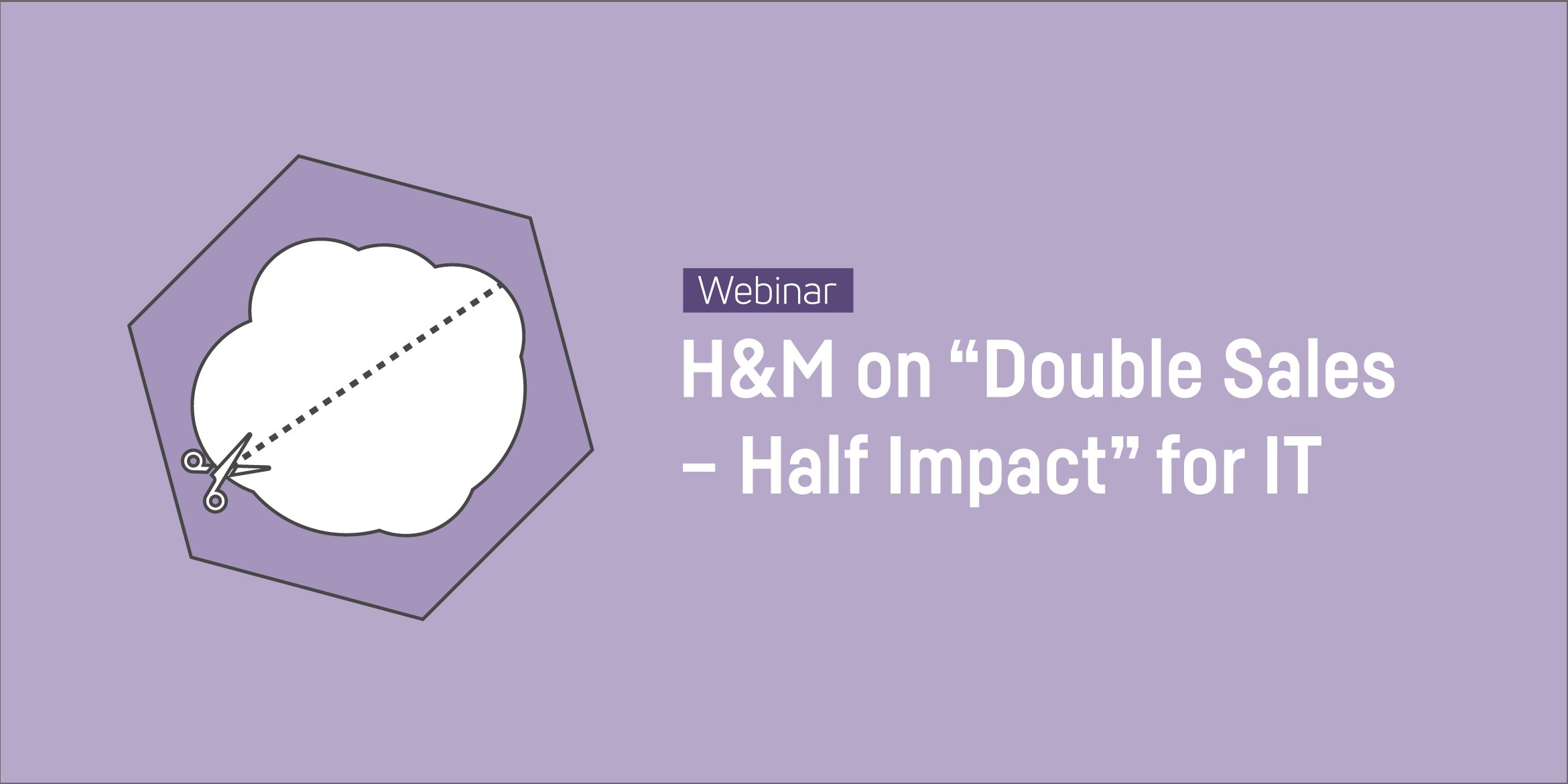 Webinar

H&M on “Double Sales – Half Impact” for IT